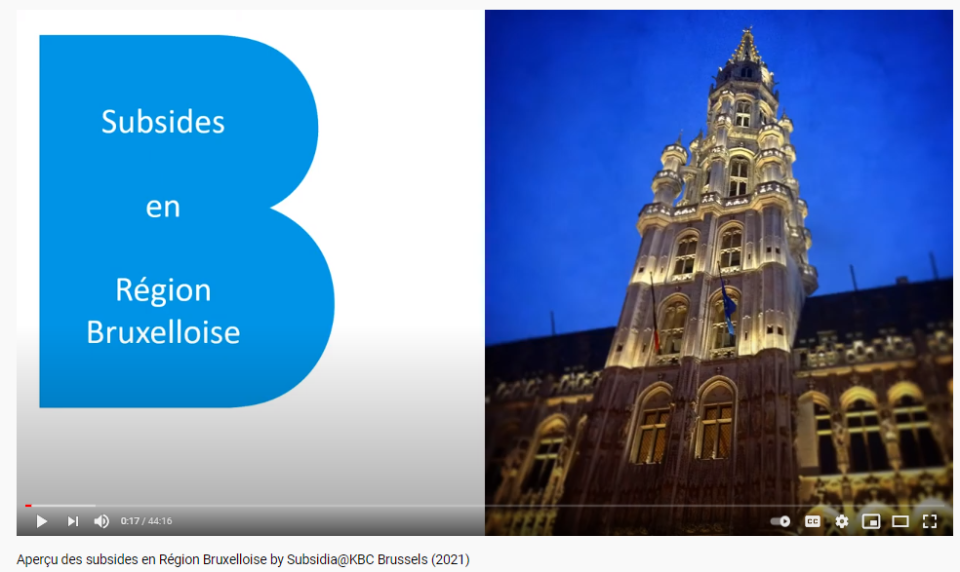 Subsides

en

Région Bruxelloise

0:17 / 44:16

CC

Aperçu des subsides en Région Bruxelloise by Subsidia@KBC Brussels (2021)